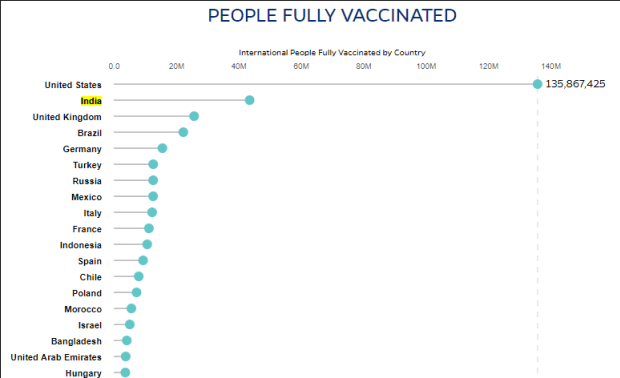 PEOPLE FULLY VACCINATED

International People Fully Vaccinated by Country

0.0
20M
40M
60M
80M
100M
120M
140M

United States
135,867,425
India
United Kingdom
Brazil
Germany
Turkey
Russia
Mexico
Italy
France
Indonesia
Spain
Chile
Poland
Morocco
Israel
Bangladesh
United Arab Emirates
Hungary